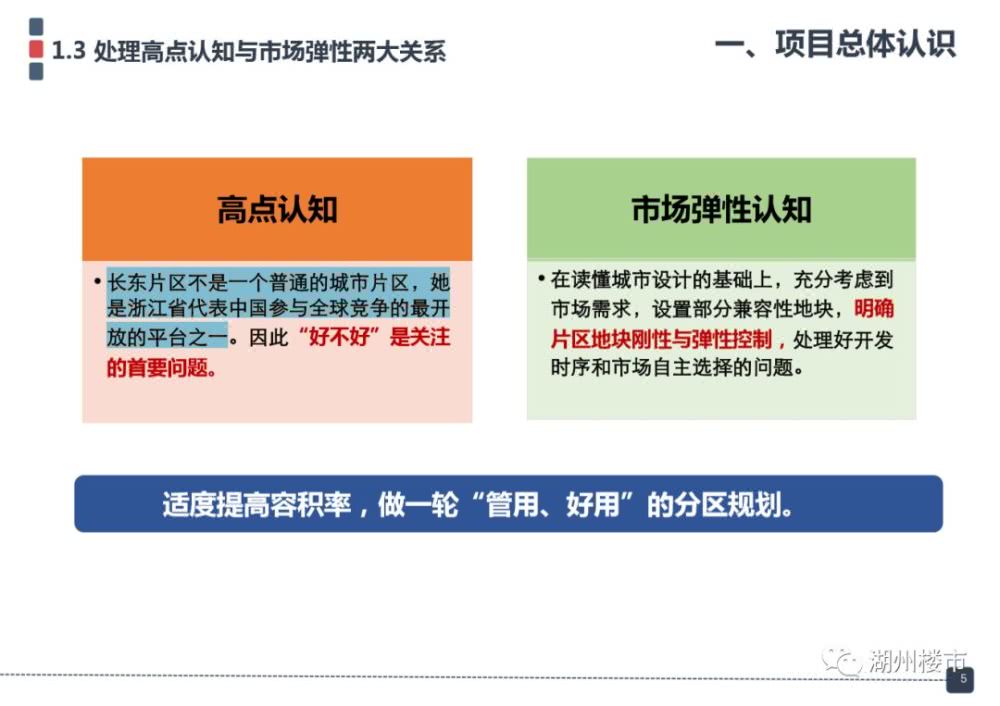 1.3 处理高点认知与市场弹性两大关系

一、项目总体认识

高点认知

• 长东片区不是一个普通的城市片区，她是浙江省代表中国参与全球竞争的最开放的平台之一。因此“好不好”是关注的首要问题。

市场弹性认知

• 在读懂城市设计的基础上，充分考虑到市场需求，设置部分兼容性地块，明确片区地块刚性与弹性控制，处理好开发时序和市场自主选择的问题。

适度提高容积率，做一轮“管用、好用”的分区规划。

湖州楼市

5